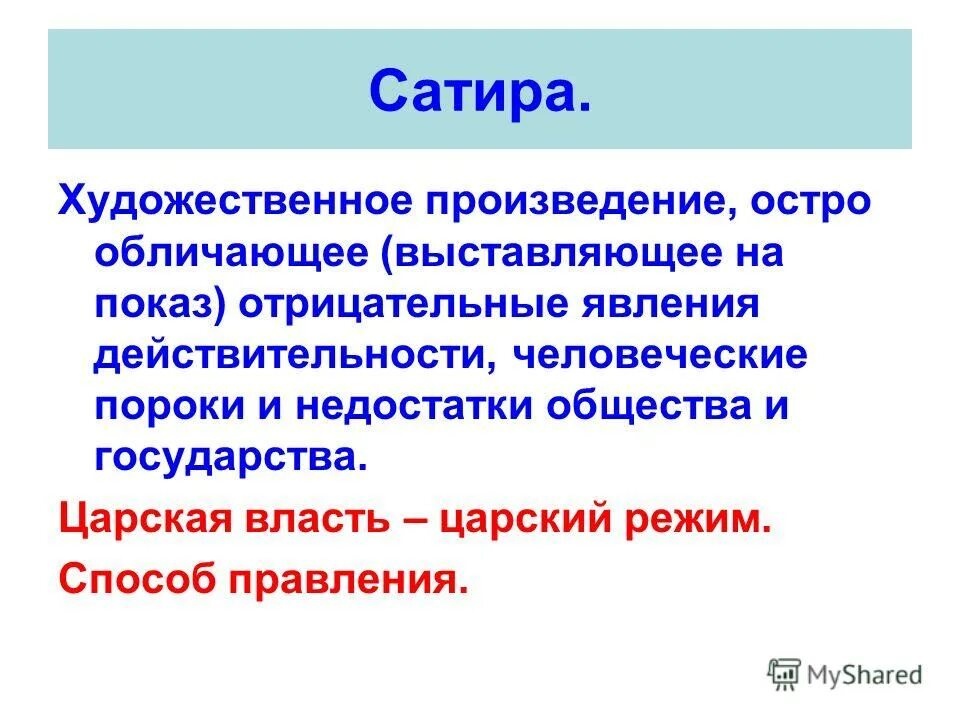 Сатира.

Художественное произведение, остро обличающее (выставляющее на показ) отрицательные явления действительности, человеческие пороки и недостатки общества и государства.

Царская власть – царский режим.

Способ правления.

MyShared